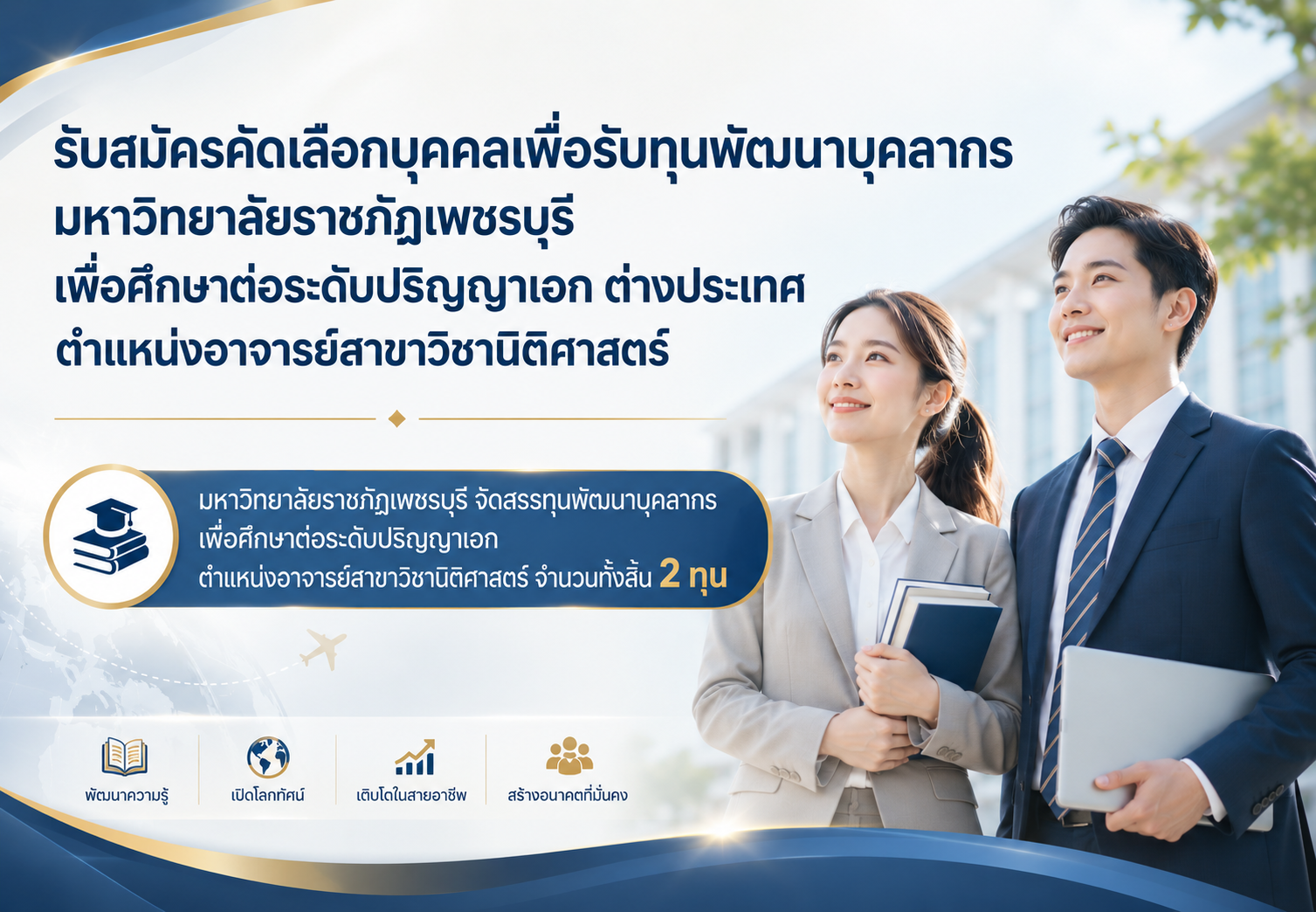 รับสมัครคัดเลือกบุคคลเพื่อรับทุนพัฒนาบุคลากร
มหาวิทยาลัยราชภัฏเพชรบุรี
เพื่อศึกษาต่อระดับปริญญาเอก ต่างประเทศ
ตำแหน่งอาจารย์สาขาวิชานิติศาสตร์

มหาวิทยาลัยราชภัฏเพชรบุรี จัดสรรทุนพัฒนาบุคลากร
เพื่อศึกษาต่อระดับปริญญาเอก
ตำแหน่งอาจารย์สาขาวิชานิติศาสตร์ จำนวนทั้งสิ้น 2 ทุน

พัฒนาความรู้
เปิดโลกทัศน์
เติบโตในสายอาชีพ
สร้างอนาคตที่มั่นคง